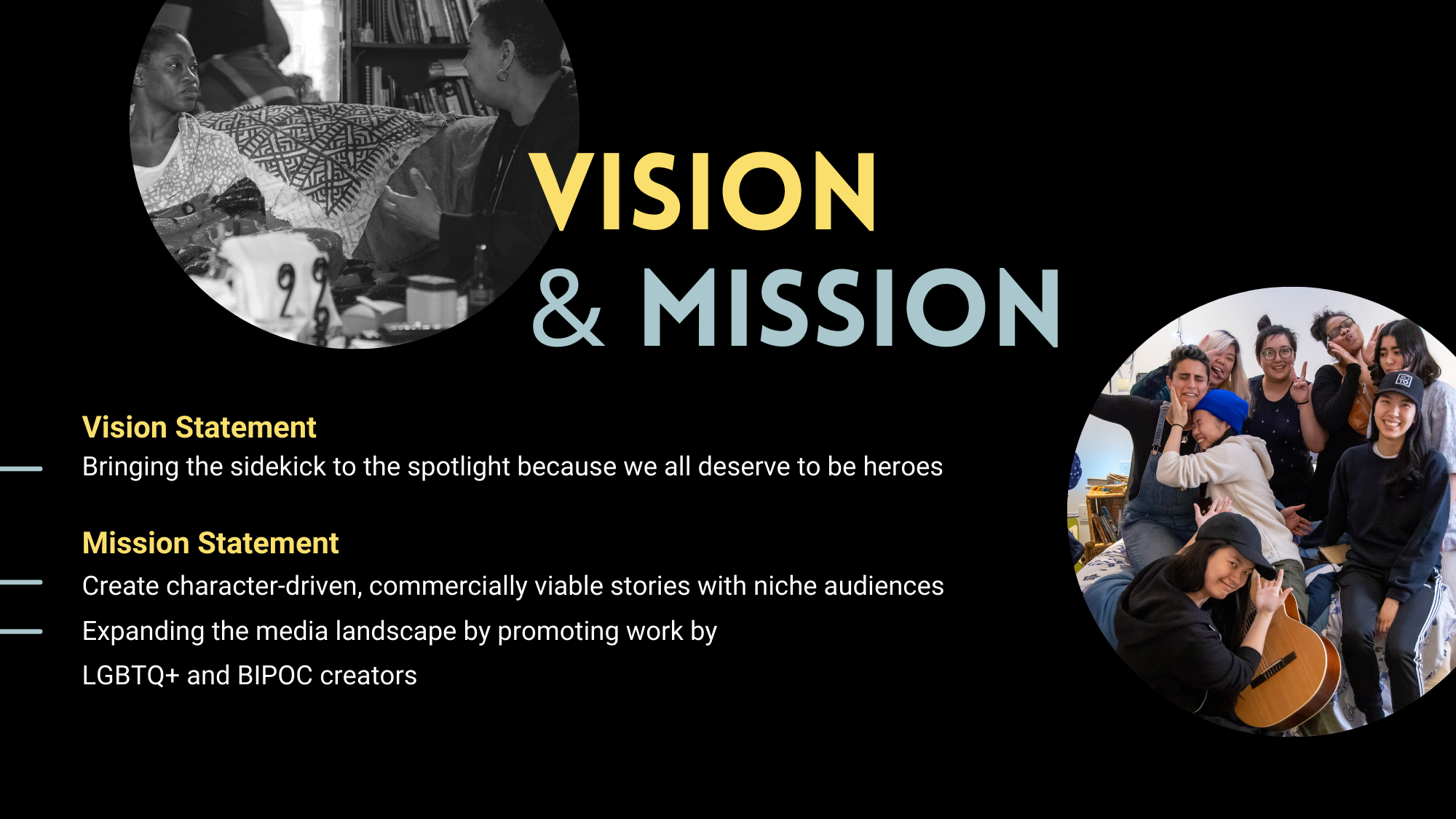 VISION
& MISSION

Vision Statement
Bringing the sidekick to the spotlight because we all deserve to be heroes

Mission Statement
Create character-driven, commercially viable stories with niche audiences
Expanding the media landscape by promoting work by LGBTQ+ and BIPOC creators